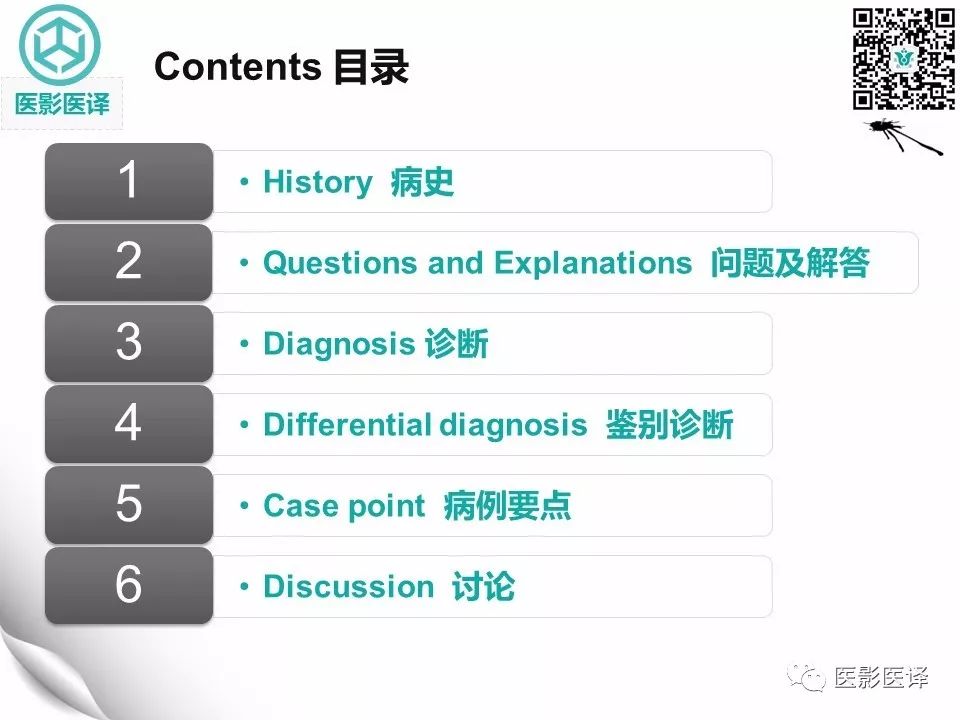 医影医译

Contents 目录

1
• History 病史

2
• Questions and Explanations 问题及解答

3
• Diagnosis 诊断

4
• Differential diagnosis 鉴别诊断

5
• Case point 病例要点

6
• Discussion 讨论

医影医译